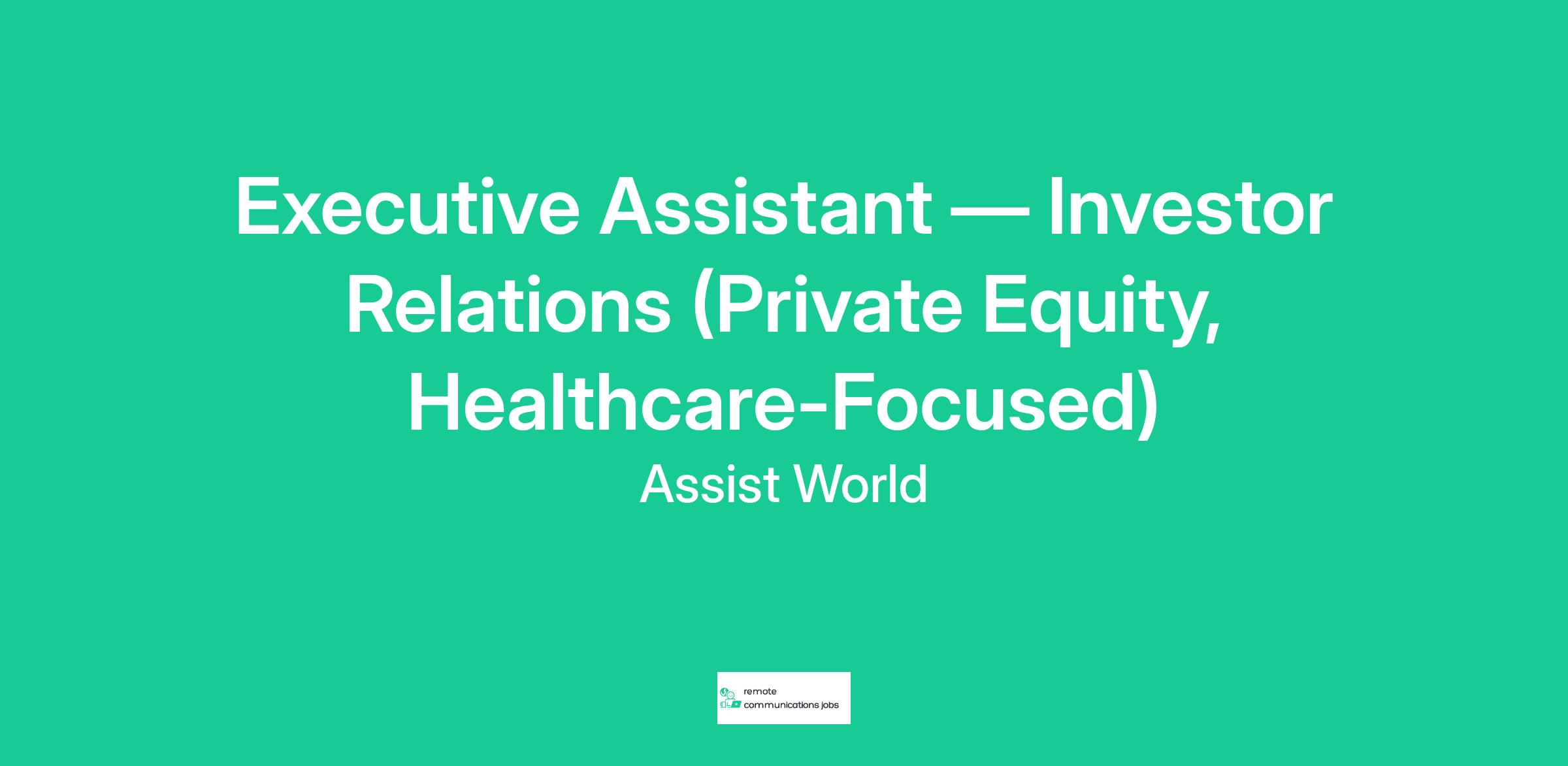 Executive Assistant — Investor Relations (Private Equity, Healthcare-Focused)

Assist World

remote communications jobs